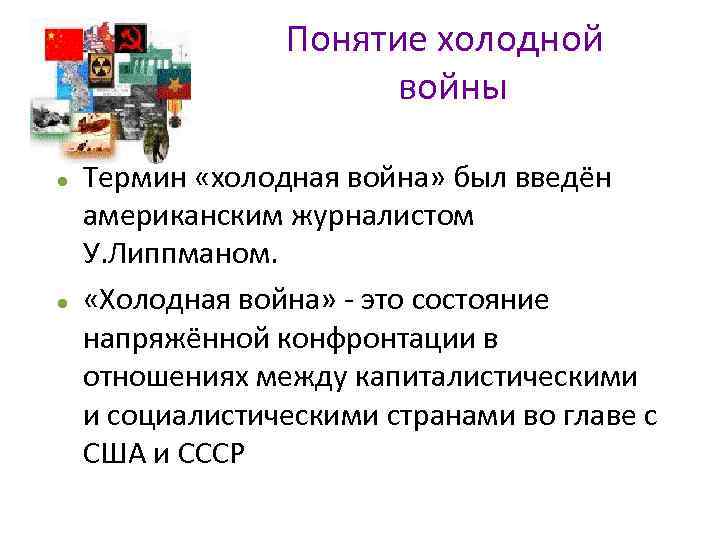 Понятие холодной войны

• Термин «холодная война» был введён американским журналистом У.Липпманом.

• «Холодная война» - это состояние напряжённой конфронтации в отношениях между капиталистическими и социалистическими странами во главе с США и СССР